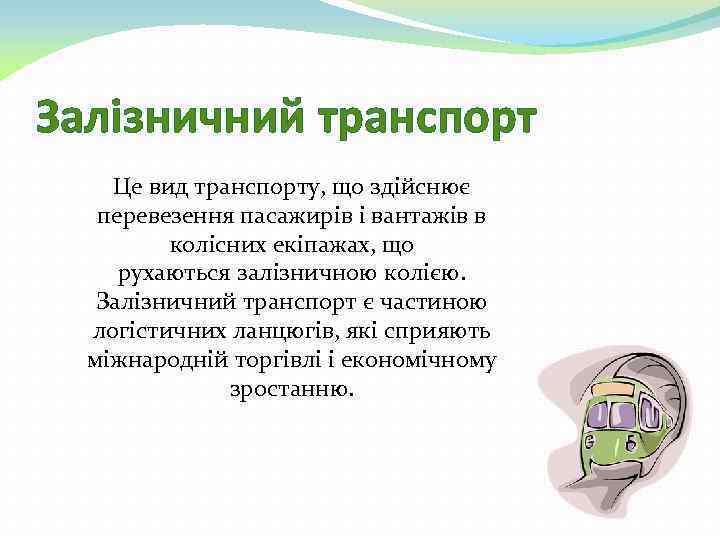 Залізничний транспорт

Це вид транспорту, що здійснює перевезення пасажирів і вантажів в колісних екіпажах, що рухаються залізничною колією. Залізничний транспорт є частиною логістичних ланцюгів, які сприяють міжнародній торгівлі і економічному зростанню.